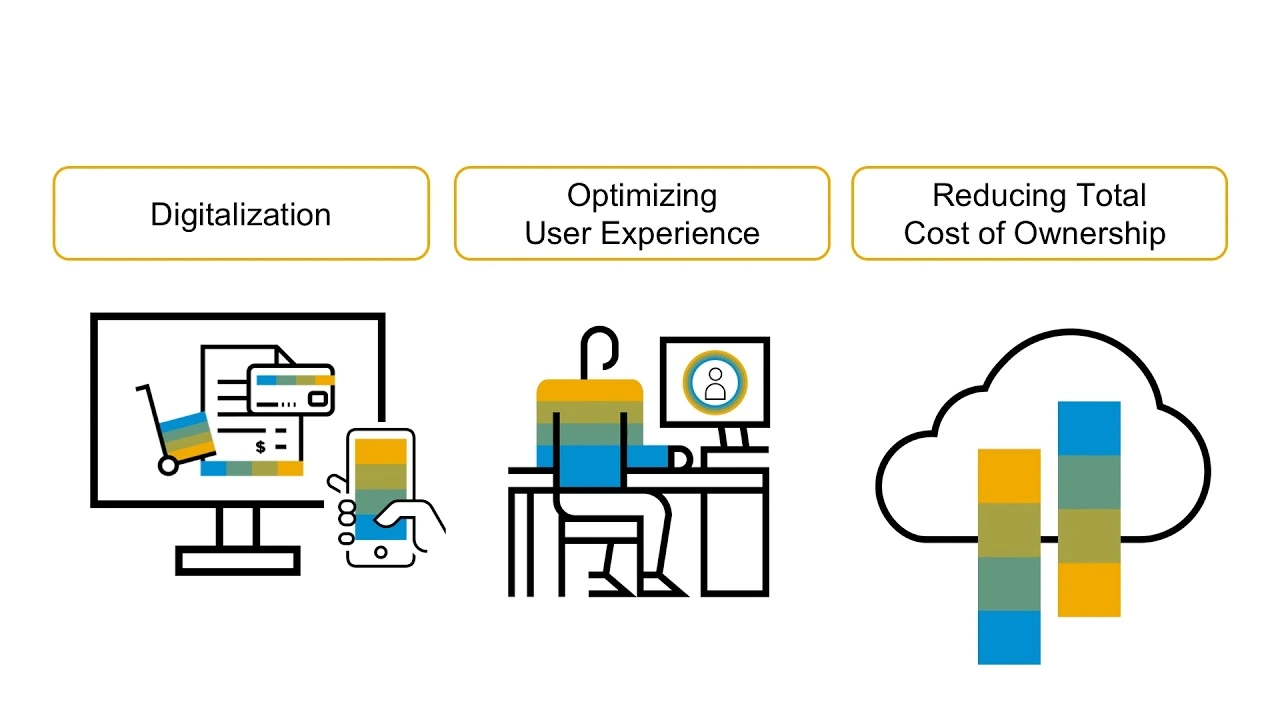 Digitalization

Optimizing
User Experience

Reducing Total
Cost of Ownership

$